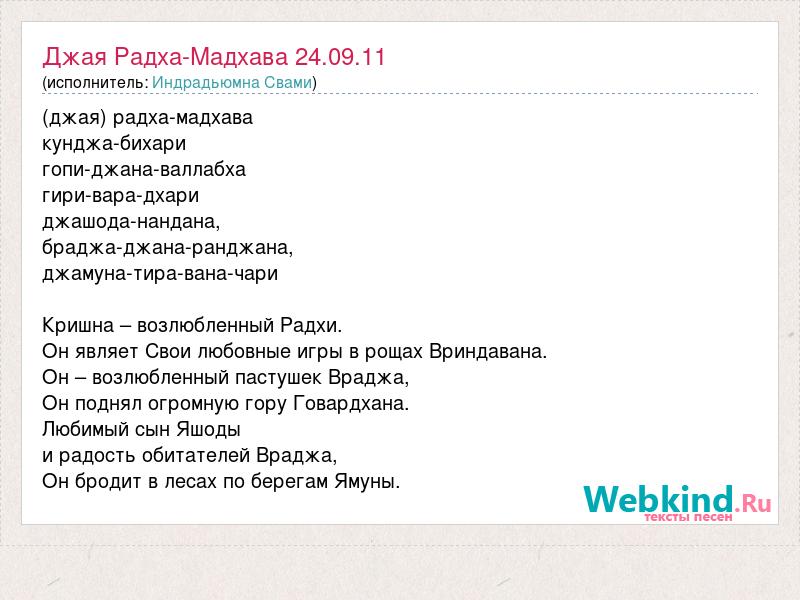 Джая Радха-Мадхава 24.09.11
(исполнитель: Индрадьюмна Свами)

(джая) радха-мадхава
кунджа-бихари
гопи-джана-валлабха
гири-вара-дхари
джашода-нандана,
браджа-джана-ранджана,
джамуна-тира-вана-чари

Кришна – возлюбленный Радхи.
Он являет Свои любовные игры в рощах Вриндавана.
Он – возлюбленный пастушек Враджа,
Он поднял огромную гору Говардхана.
Любимый сын Яшоды
и радость обитателей Враджа,
Он бродит в лесах по берегам Ямуны.

Webkind.Ru
тексты песен